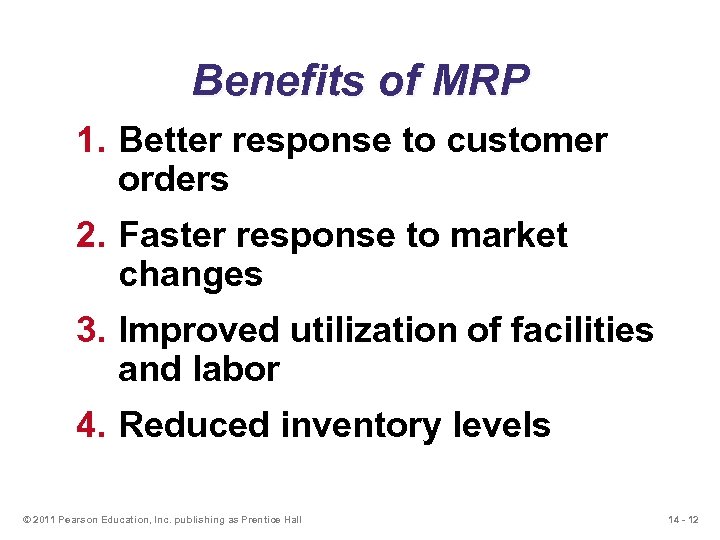 Benefits of MRP

1. Better response to customer orders
2. Faster response to market changes
3. Improved utilization of facilities and labor
4. Reduced inventory levels

© 2011 Pearson Education, Inc. publishing as Prentice Hall

14 - 12